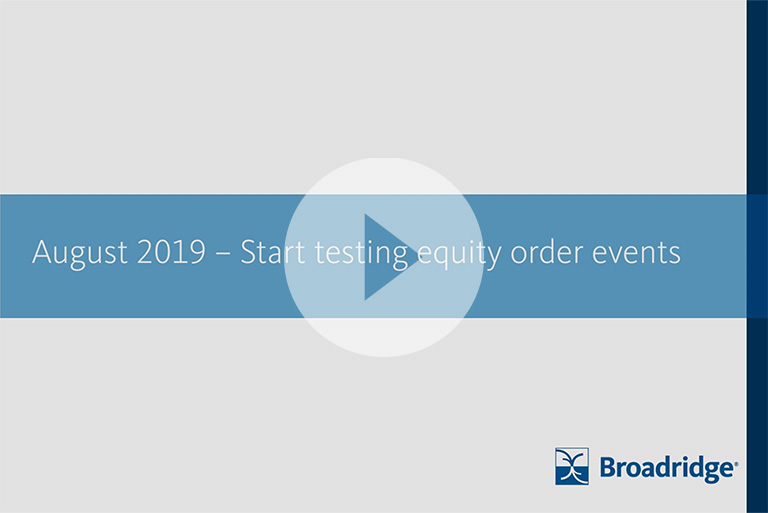 August 2019 – Start testing equity order events

Broadridge®